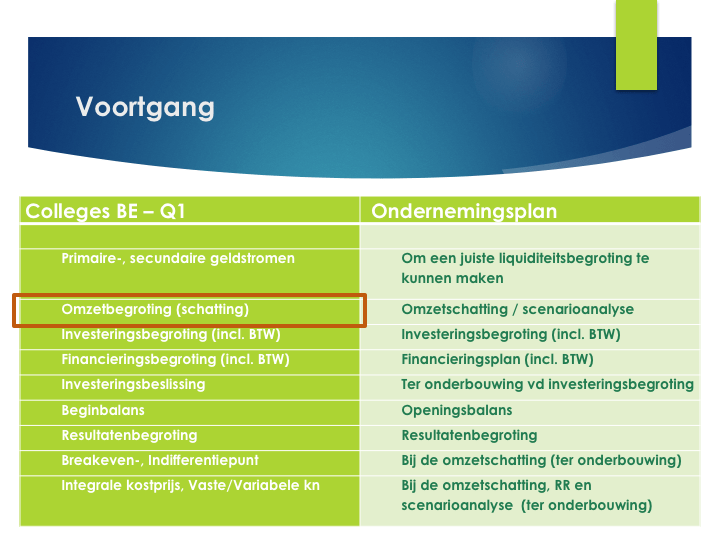 Voortgang

| Colleges BE – Q1 | Ondernemingsplan |
|---|---|
| | |
| Primaire-, secundaire geldstromen | Om een juiste liquiditeitsbegroting te kunnen maken |
| Omzetbegroting (schatting) | Omzetschatting / scenarioanalyse |
| Investeringsbegroting (incl. BTW) | Investeringsbegroting (incl. BTW) |
| Financieringsbegroting (incl. BTW) | Financieringsplan (incl. BTW) |
| Investeringsbeslissing | Ter onderbouwing vd investeringsbegroting |
| Beginbalans | Openingsbalans |
| Resultatenbegroting | Resultatenbegroting |
| Breakeven-, Indifferentiepunt | Bij de omzetschatting (ter onderbouwing) |
| Integrale kostprijs, Vaste/Variabele kn | Bij de omzetschatting, RR en scenarioanalyse (ter onderbouwing) |